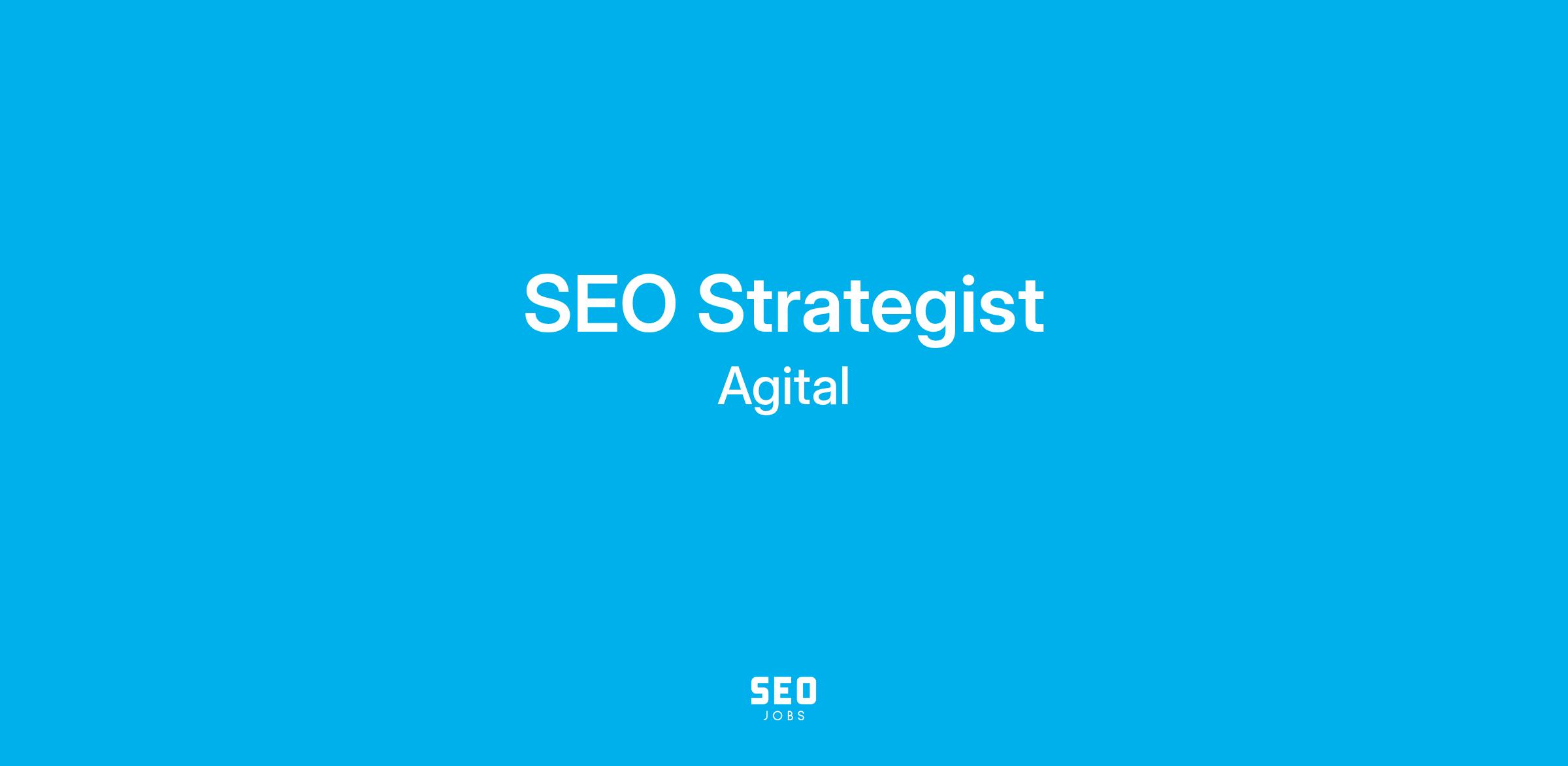 SEO Strategist
Agital

SEO
JOBS